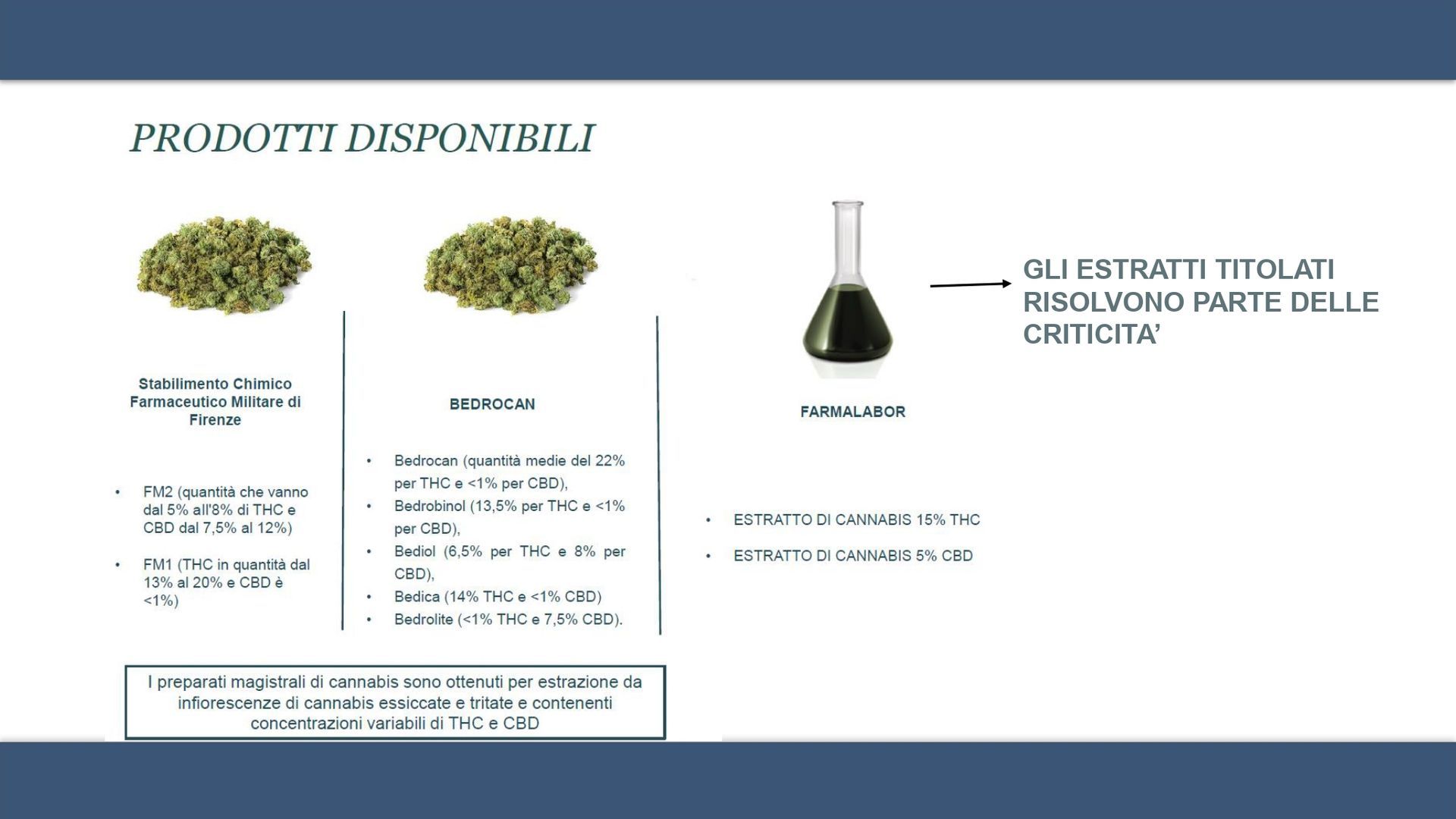 PRODOTTI DISPONIBILI

Stabilimento Chimico Farmaceutico Militare di Firenze

• FM2 (quantità che vanno dal 5% all'8% di THC e CBD dal 7,5% al 12%)
• FM1 (THC in quantità dal 13% al 20% e CBD è <1%)

BEDROCAN

• Bedrocan (quantità medie del 22% per THC e <1% per CBD),
• Bedrobinol (13,5% per THC e <1% per CBD),
• Bediol (6,5% per THC e 8% per CBD),
• Bedica (14% THC e <1% CBD)
• Bedrolite (<1% THC e 7,5% CBD).

FARMALABOR

• ESTRATTO DI CANNABIS 15% THC
• ESTRATTO DI CANNABIS 5% CBD

GLI ESTRATTI TITOLATI RISOLVONO PARTE DELLE CRITICITA'

I preparati magistrali di cannabis sono ottenuti per estrazione da infiorescenze di cannabis essiccate e tritate e contenenti concentrazioni variabili di THC e CBD